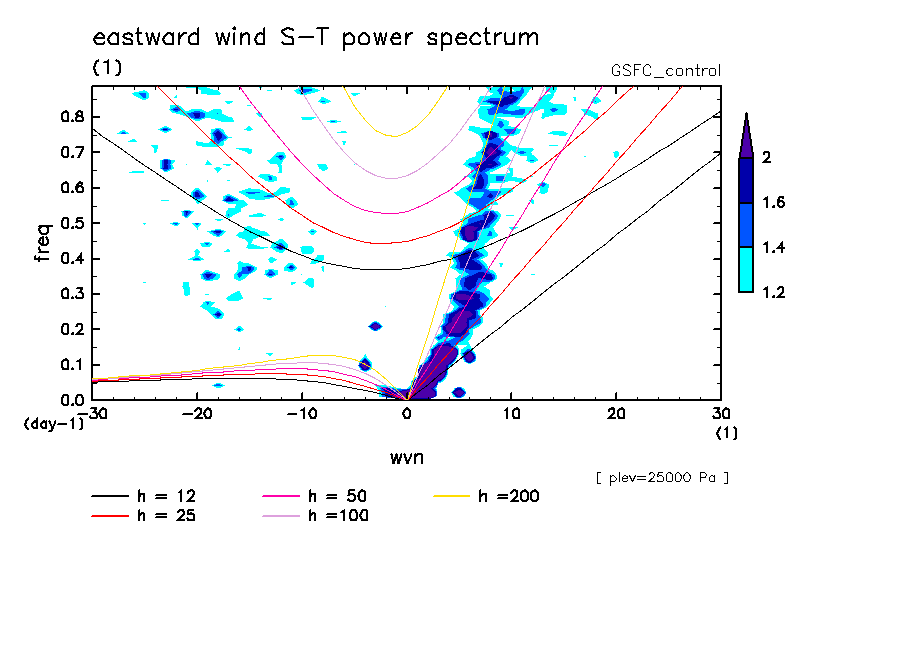 eastward wind S-T power spectrum
(1)
GSFC_control

freq
0.8
0.7
0.6
0.5
0.4
0.3
0.2
0.1
0.0
(day-1)

-30 -20 -10 0 10 20 30
(1)
wvn

2
1.6
1.4
1.2

[ plev=25000 Pa ]

h = 12
h = 25
h = 50
h =100
h =200